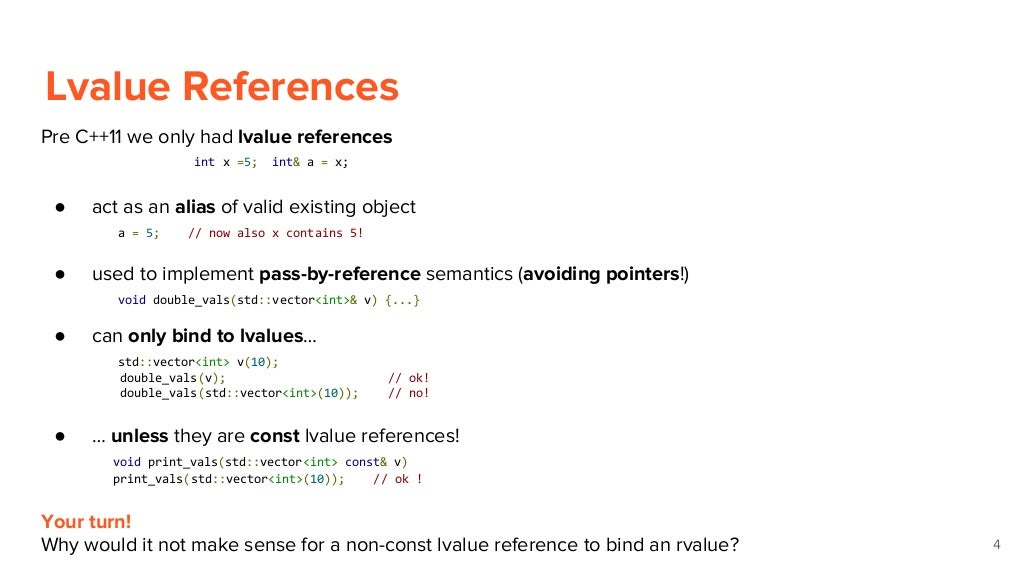 Lvalue References

Pre C++11 we only had lvalue references

int x =5;  int& a = x;

● act as an alias of valid existing object

a = 5;    // now also x contains 5!

● used to implement pass-by-reference semantics (avoiding pointers!)

void double_vals(std::vector<int>& v) {...}

● can only bind to lvalues...

std::vector<int> v(10);
double_vals(v);                          // ok!
double_vals(std::vector<int>(10));    // no!

● ... unless they are const lvalue references!

void print_vals(std::vector<int> const& v)
print_vals(std::vector<int>(10));    // ok !

Your turn!
Why would it not make sense for a non-const lvalue reference to bind an rvalue?

4